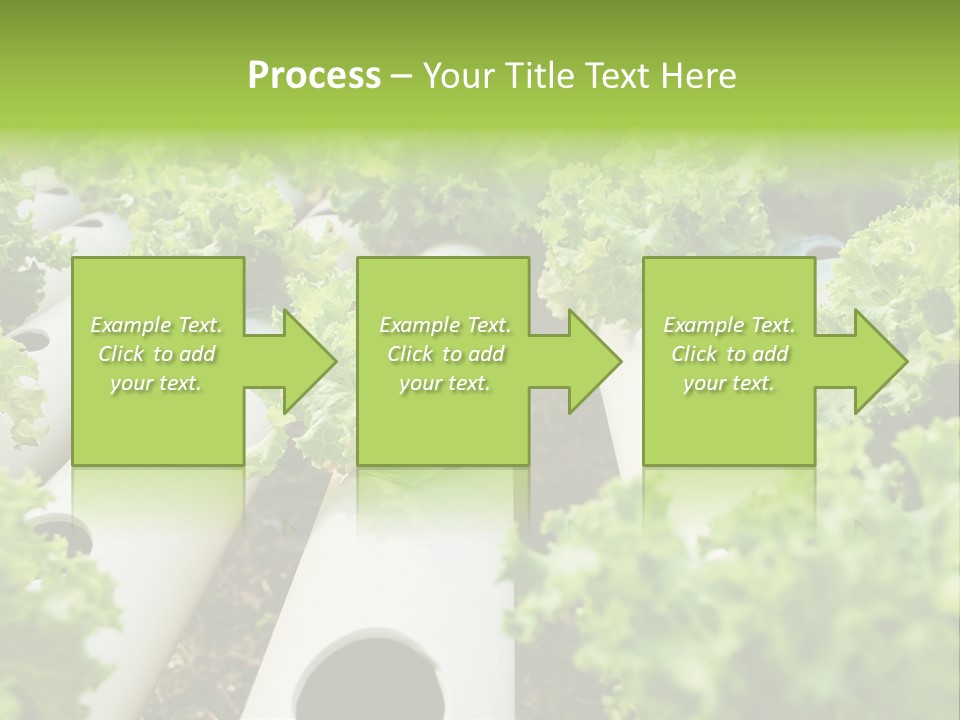 Process – Your Title Text Here

Example Text. Click to add your text.

Example Text. Click to add your text.

Example Text. Click to add your text.